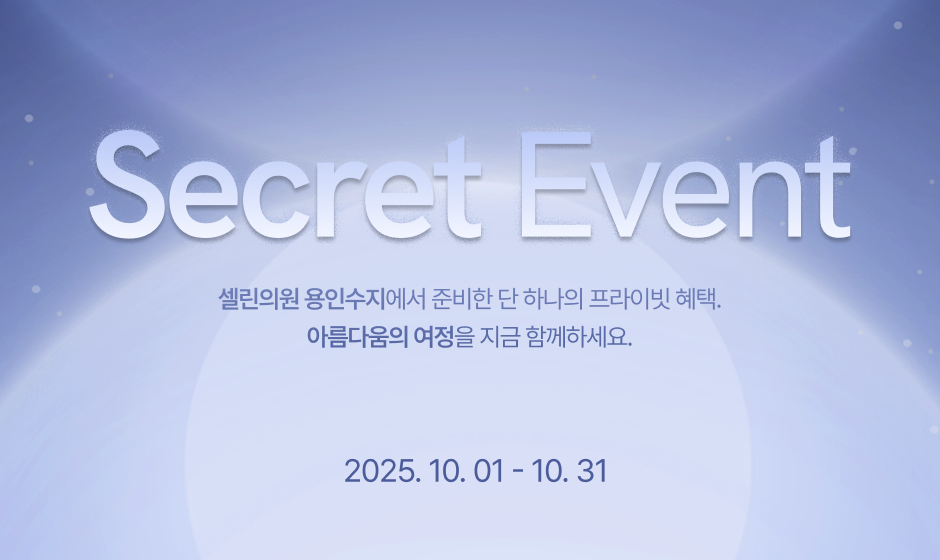 Secret Event

셀린의원 용인수지에서 준비한 단 하나의 프라이빗 혜택.
아름다움의 여정을 지금 함께하세요.

2025. 10. 01 - 10. 31